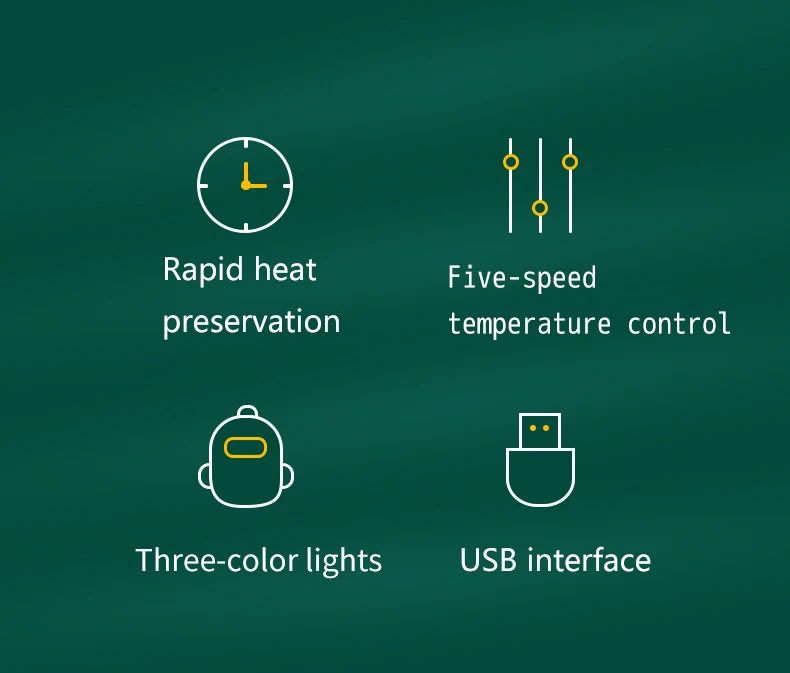 Rapid heat preservation

Five-speed temperature control

Three-color lights

USB interface